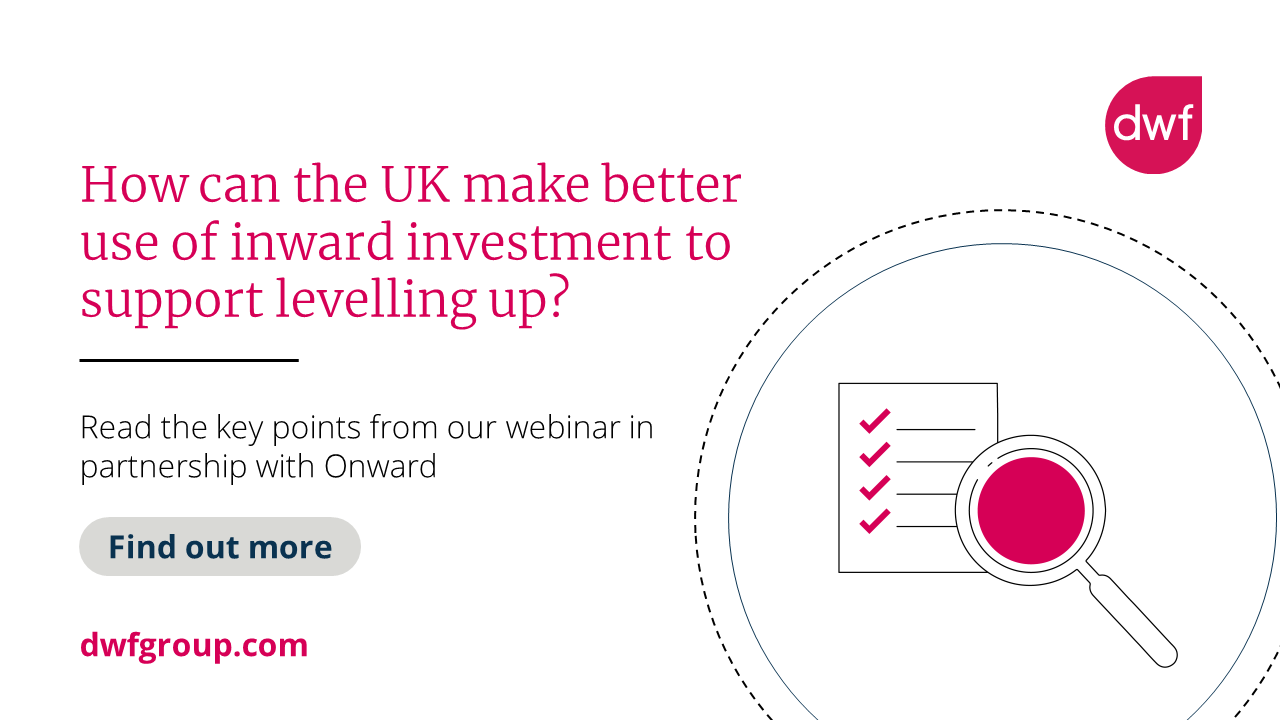 dwf

How can the UK make better use of inward investment to support levelling up?

Read the key points from our webinar in partnership with Onward

Find out more

dwfgroup.com